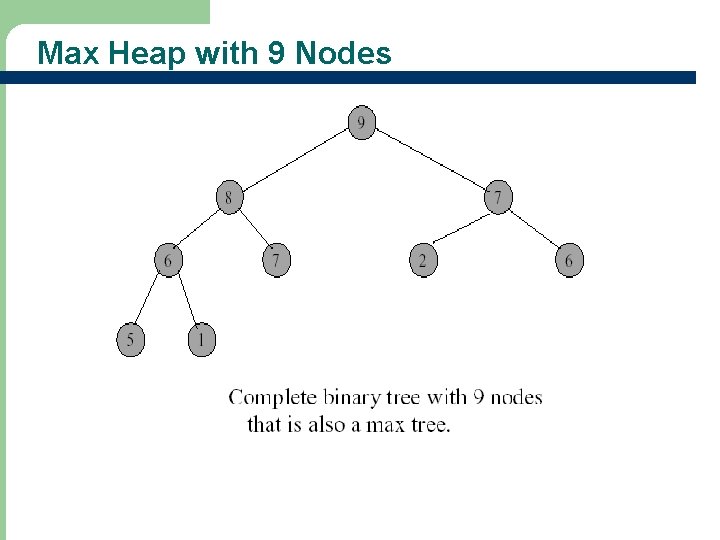 Max Heap with 9 Nodes

9

8

7

6

7

2

6

5

1

Complete binary tree with 9 nodes that is also a max tree.